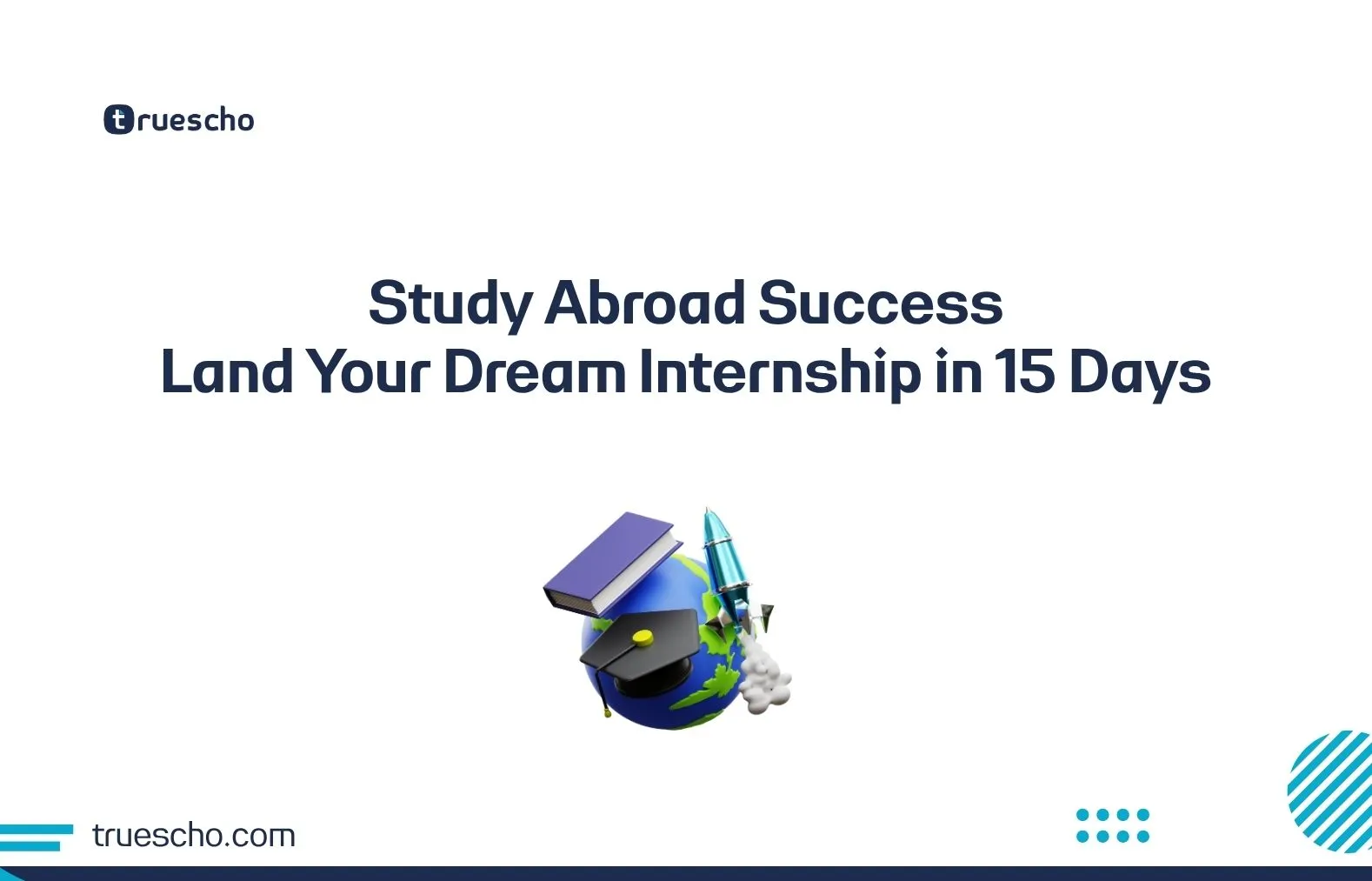 truescho

Study Abroad Success
Land Your Dream Internship in 15 Days

truescho.com